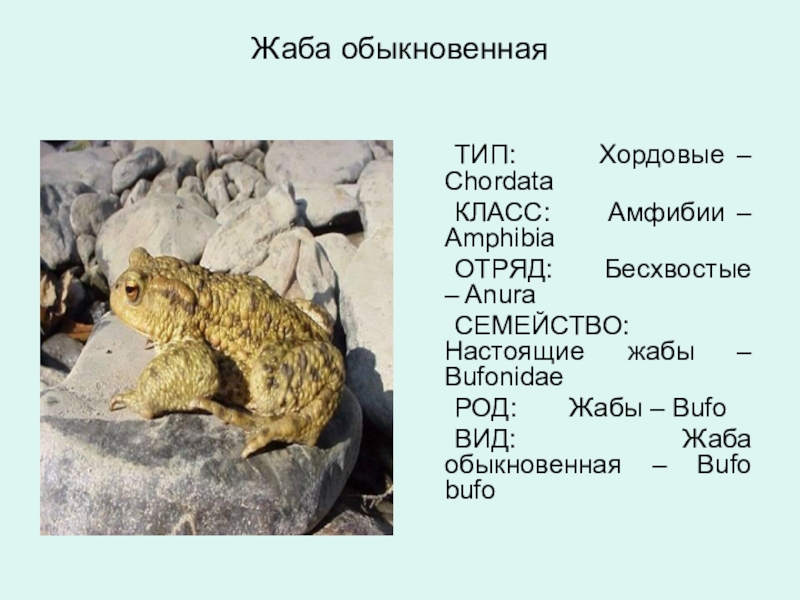 Жаба обыкновенная

ТИП: Хордовые – Chordata

КЛАСС: Амфибии – Amphibia

ОТРЯД: Бесхвостые – Anura

СЕМЕЙСТВО: Настоящие жабы – Bufonidae

РОД: Жабы – Bufo

ВИД: Жаба обыкновенная – Bufo bufo